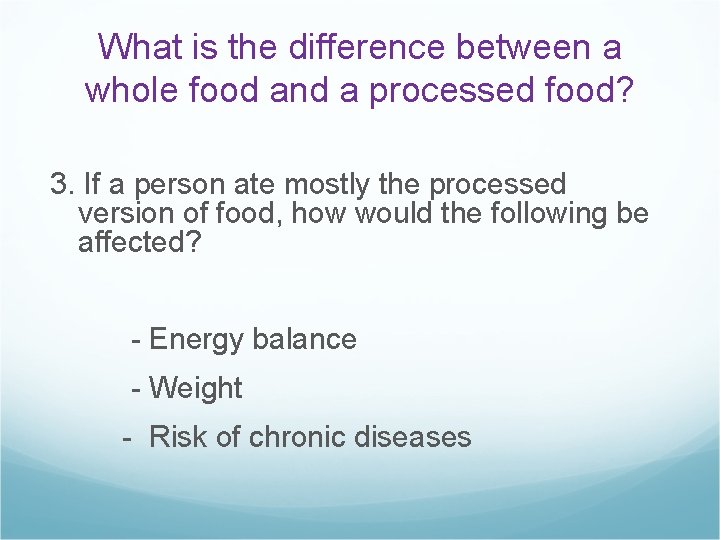 What is the difference between a whole food and a processed food?

3. If a person ate mostly the processed version of food, how would the following be affected?

- Energy balance

- Weight

- Risk of chronic diseases